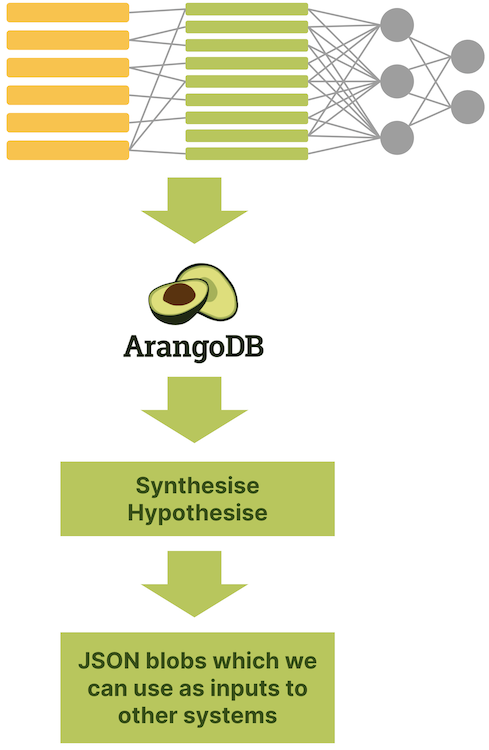 ArangoDB

Synthesise
Hypothesise

JSON blobs which we can use as inputs to other systems